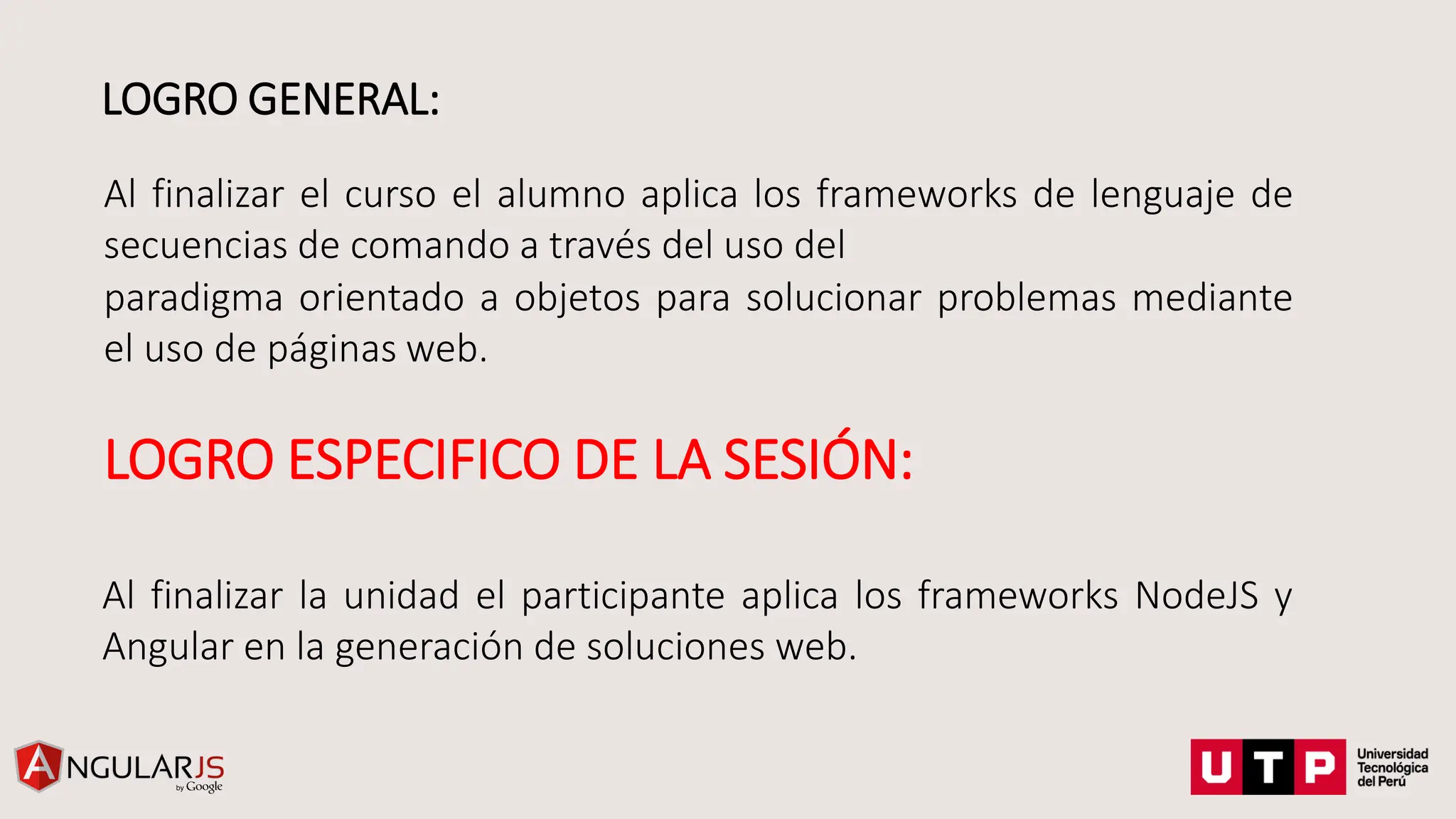 LOGRO GENERAL:

Al finalizar el curso el alumno aplica los frameworks de lenguaje de secuencias de comando a través del uso del paradigma orientado a objetos para solucionar problemas mediante el uso de páginas web.

LOGRO ESPECIFICO DE LA SESIÓN:

Al finalizar la unidad el participante aplica los frameworks NodeJS y Angular en la generación de soluciones web.

ANGULARJS by Google

UTP Universidad Tecnológica del Perú